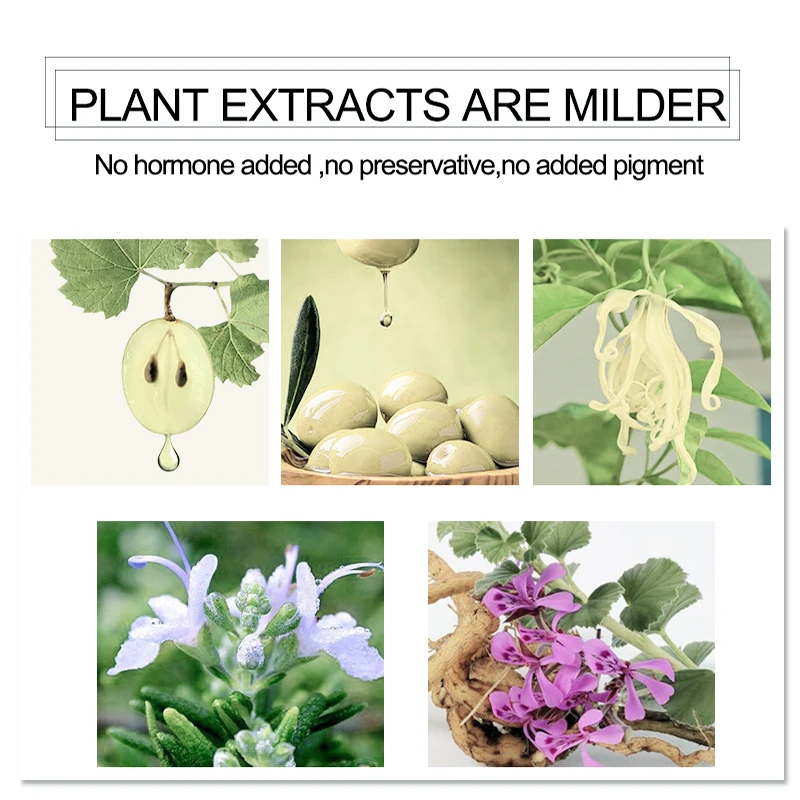 PLANT EXTRACTS ARE MILDER

No hormone added ,no preservative,no added pigment